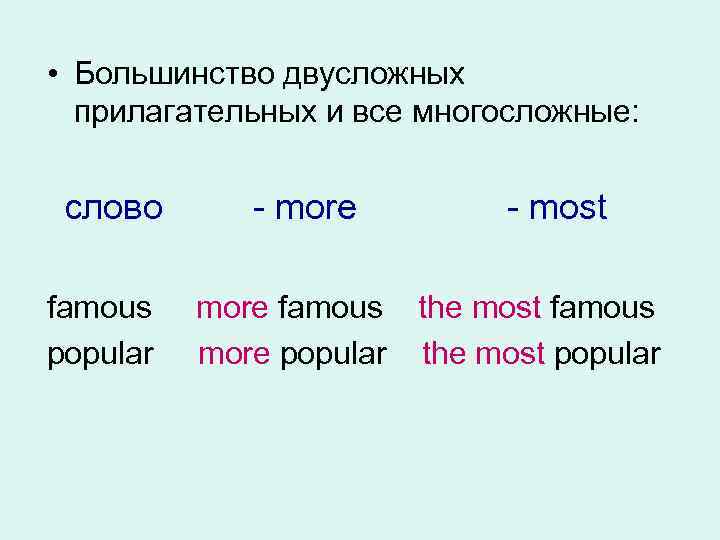 • Большинство двусложных прилагательных и все многосложные:

слово - more - most

famous more famous the most famous
popular more popular the most popular